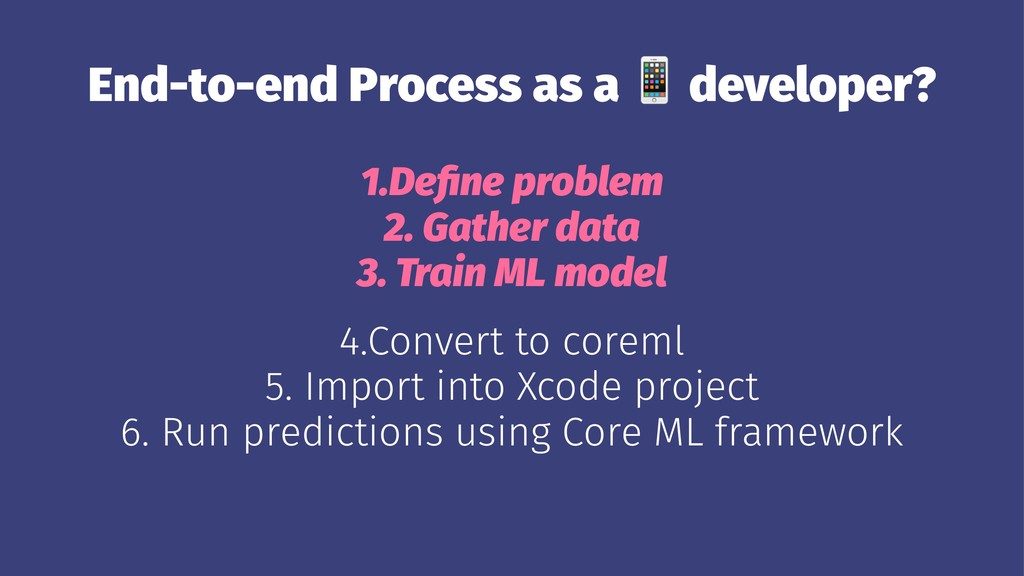 End-to-end Process as a 📱 developer?

1.Define problem
2. Gather data
3. Train ML model

4.Convert to coreml
5. Import into Xcode project
6. Run predictions using Core ML framework